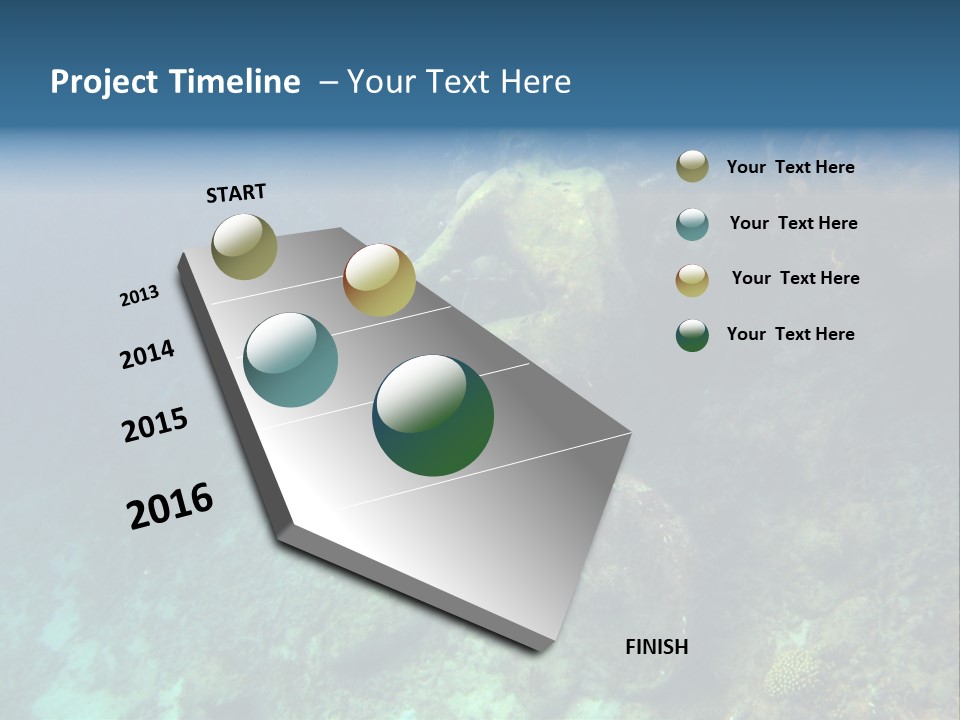 Project Timeline – Your Text Here

START

2013

2014

2015

2016

FINISH

Your Text Here

Your Text Here

Your Text Here

Your Text Here